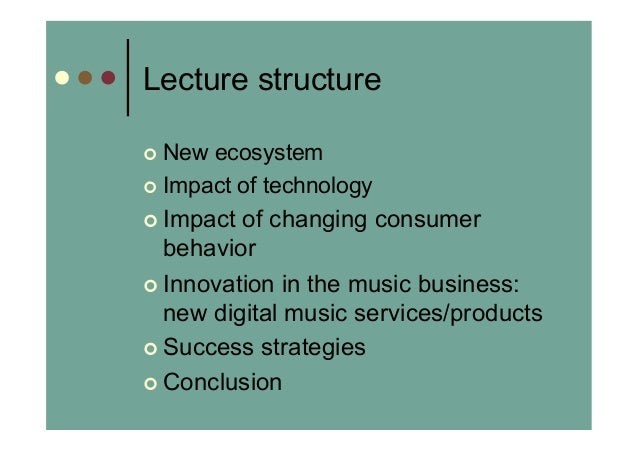 Lecture structure

- New ecosystem
- Impact of technology
- Impact of changing consumer behavior
- Innovation in the music business: new digital music services/products
- Success strategies
- Conclusion